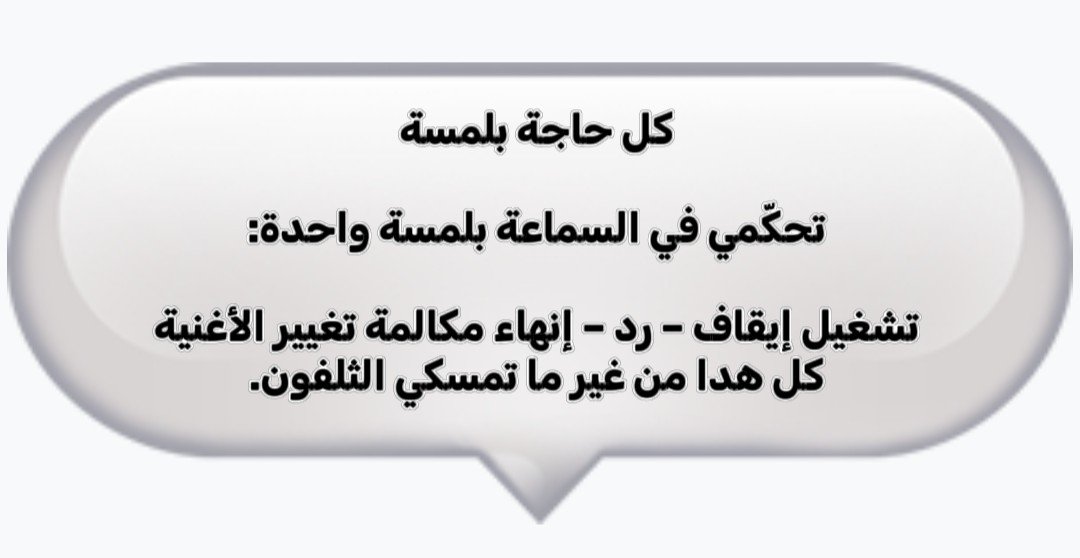 كل حاجة بلمسة

تحكّمي في السماعة بلمسة واحدة:

تشغيل إيقاف – رد – إنهاء مكالمة تغيير الأغنية كل هدا من غير ما تمسكي الثلفون.